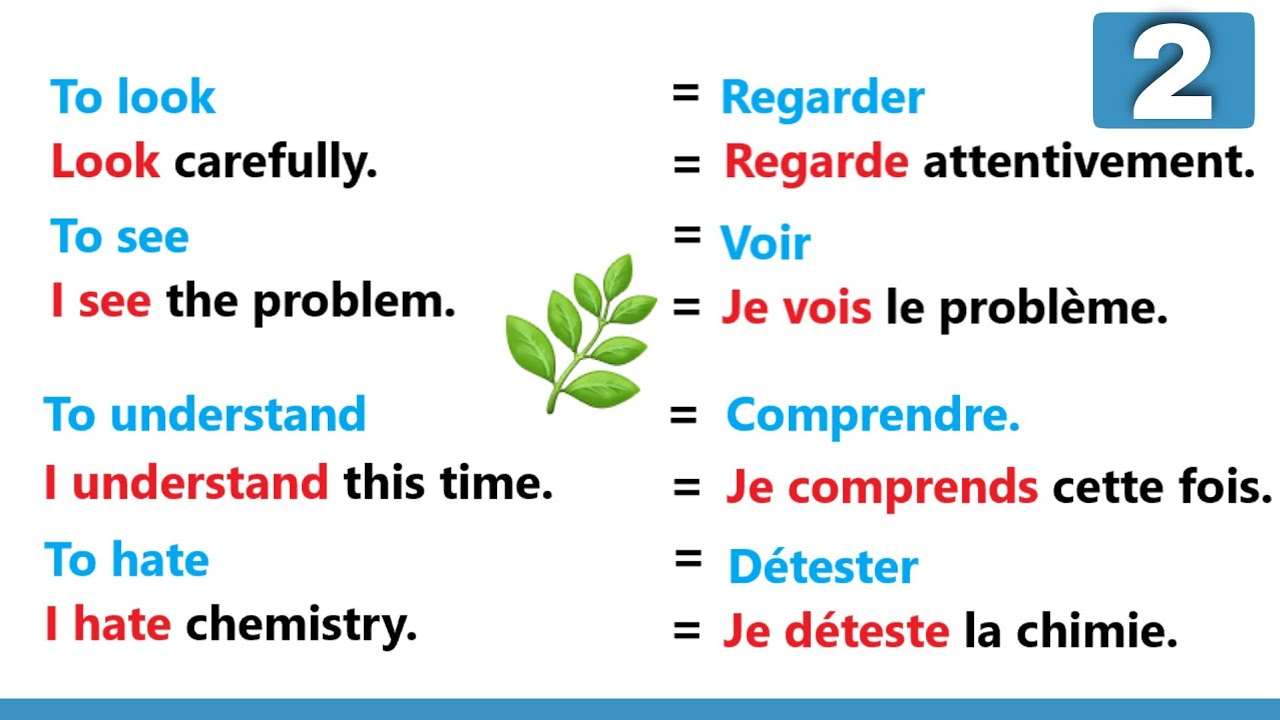 2

To look = Regarder
Look carefully. = Regarde attentivement.

To see = Voir
I see the problem. = Je vois le problème.

To understand = Comprendre.
I understand this time. = Je comprends cette fois.

To hate = Détester
I hate chemistry. = Je déteste la chimie.